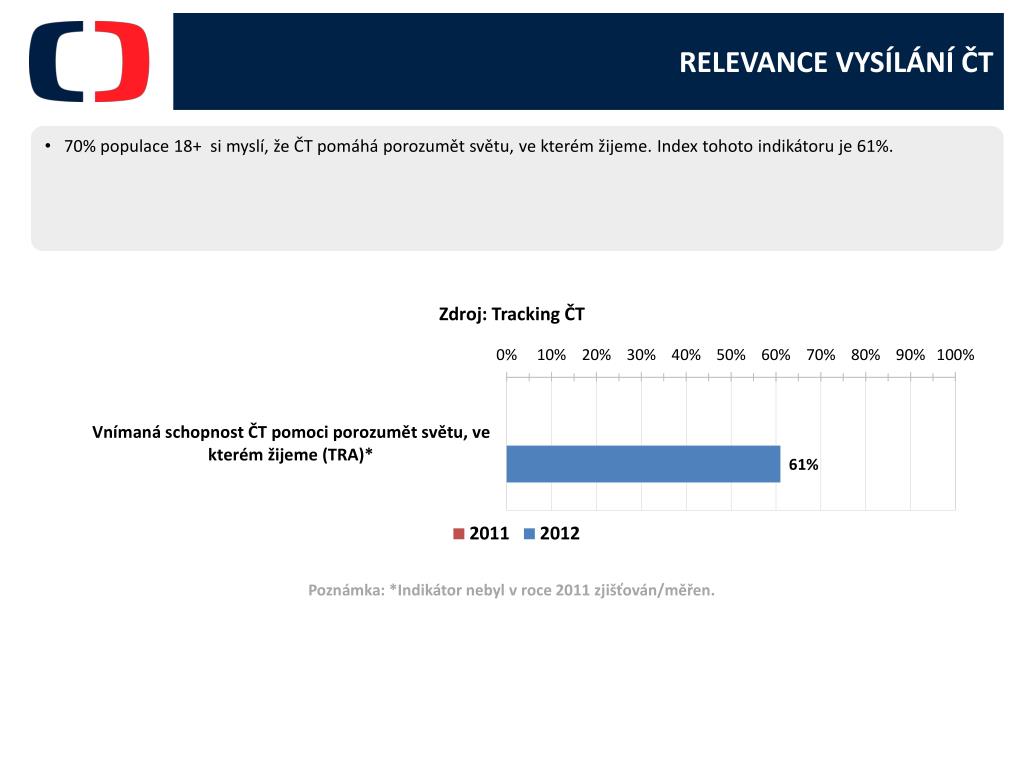 RELEVANCE VYSÍLÁNÍ ČT

• 70% populace 18+ si myslí, že ČT pomáhá porozumět světu, ve kterém žijeme. Index tohoto indikátoru je 61%.

Zdroj: Tracking ČT

0% 10% 20% 30% 40% 50% 60% 70% 80% 90% 100%

Vnímaná schopnost ČT pomoci porozumět světu, ve kterém žijeme (TRA)*

61%

2011 2012

Poznámka: *Indikátor nebyl v roce 2011 zjišťován/měřen.